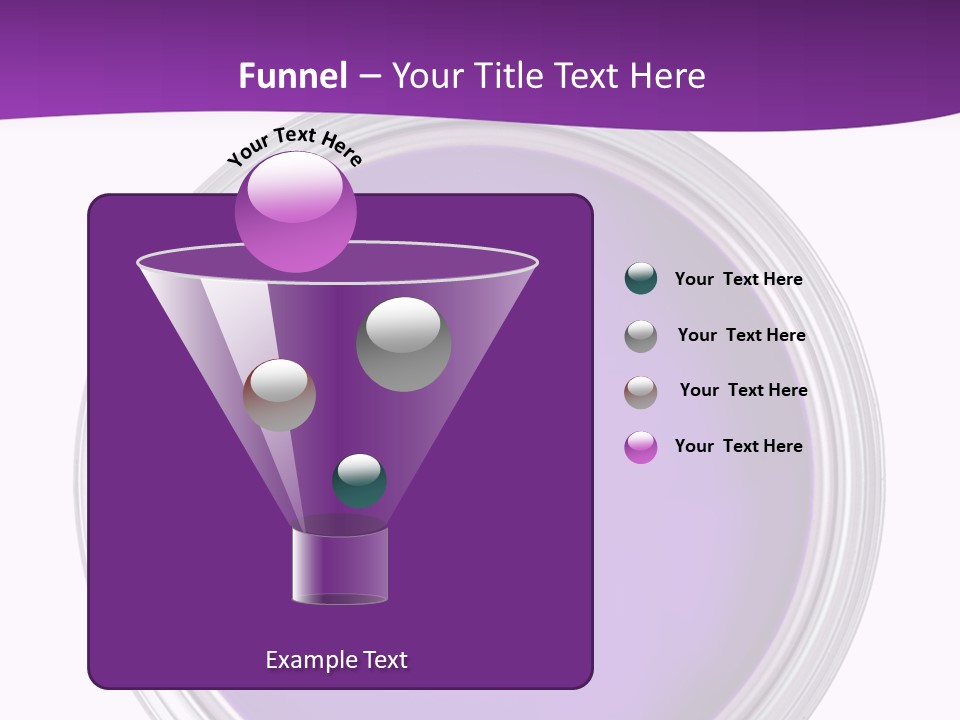 Funnel – Your Title Text Here

Your Text Here

Your Text Here

Your Text Here

Your Text Here

Your Text Here

Example Text